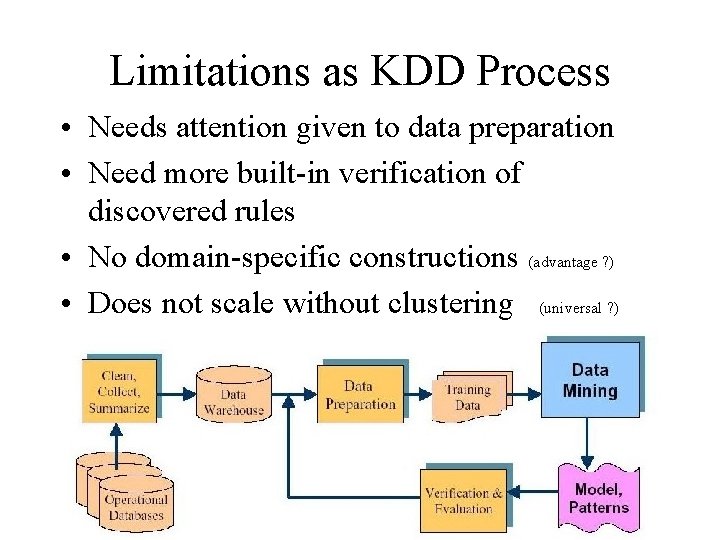 Limitations as KDD Process

• Needs attention given to data preparation
• Need more built-in verification of discovered rules
• No domain-specific constructions (advantage ?)
• Does not scale without clustering (universal ?)

Clean, Collect, Summarize

Data Warehouse

Data Preparation

Training Data

Data Mining

Operational Databases

Verification & Evaluation

Model, Patterns